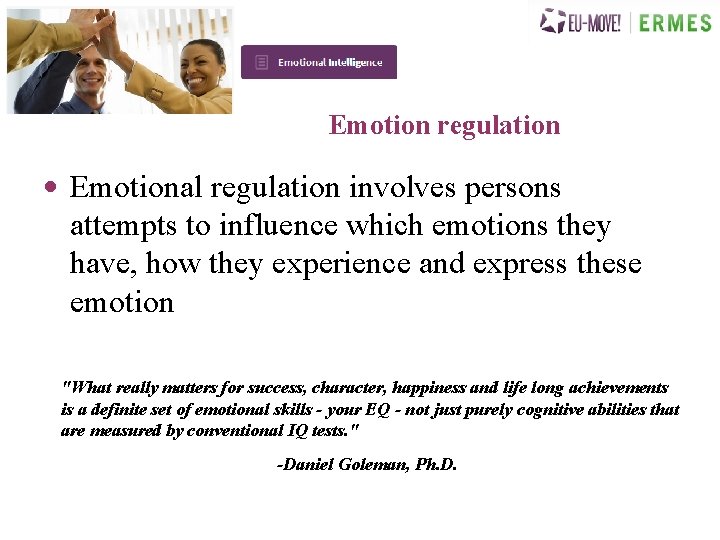 EU-MOVE! | ERMES

Emotional Intelligence

Emotion regulation

• Emotional regulation involves persons attempts to influence which emotions they have, how they experience and express these emotion

"What really matters for success, character, happiness and life long achievements is a definite set of emotional skills - your EQ - not just purely cognitive abilities that are measured by conventional IQ tests."

-Daniel Goleman, Ph.D.